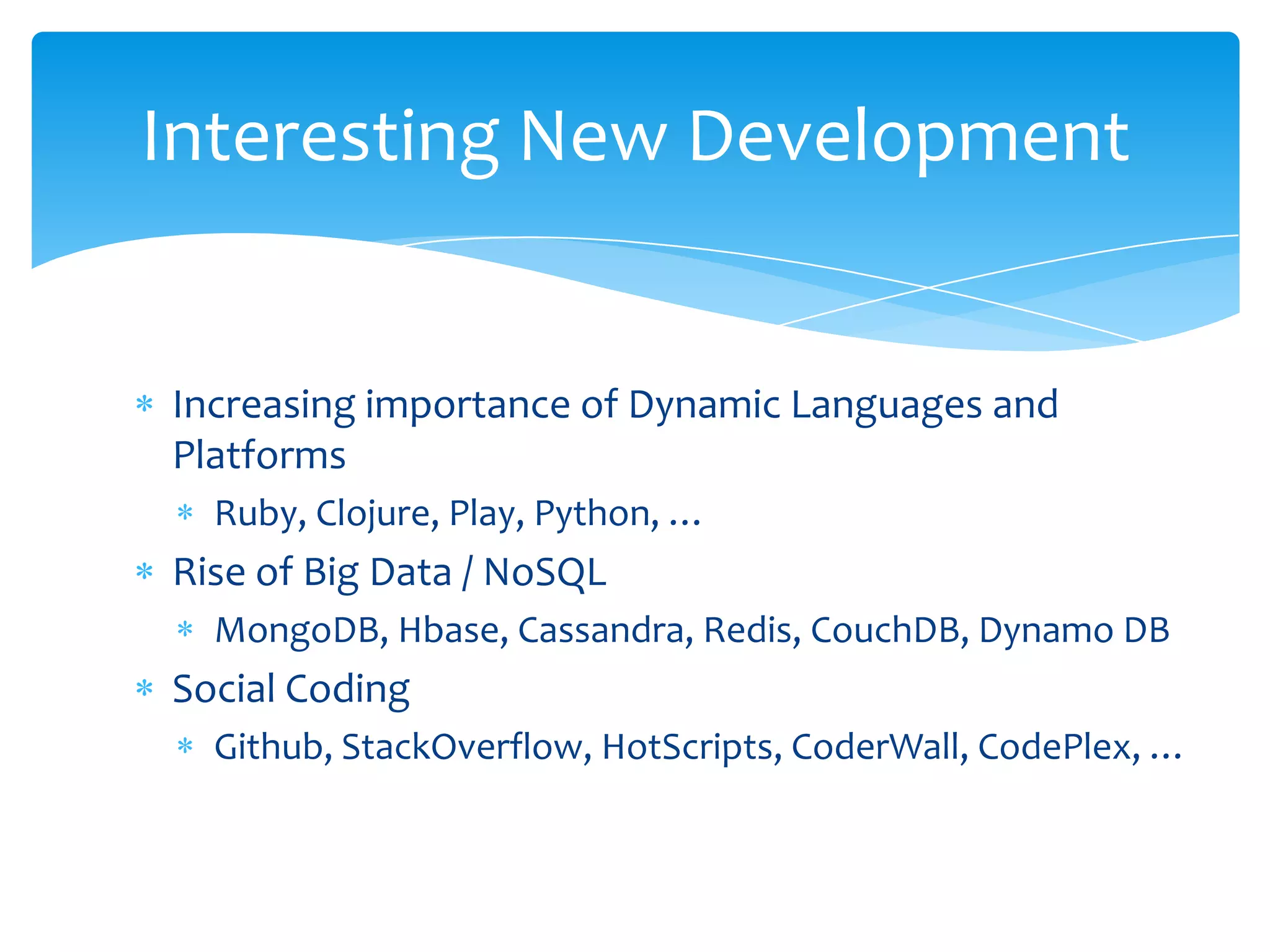 Interesting New Development

* Increasing importance of Dynamic Languages and Platforms
  * Ruby, Clojure, Play, Python, …
* Rise of Big Data / NoSQL
  * MongoDB, Hbase, Cassandra, Redis, CouchDB, Dynamo DB
* Social Coding
  * Github, StackOverflow, HotScripts, CoderWall, CodePlex, …